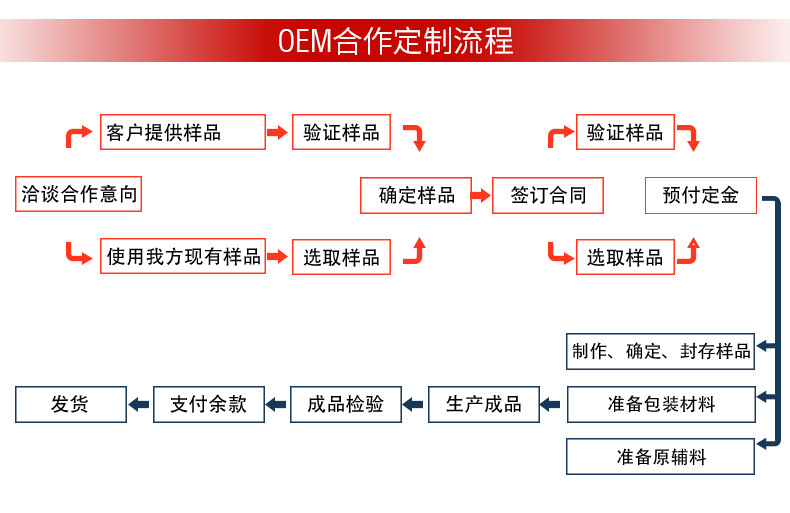 OEM合作定制流程

洽谈合作意向

客户提供样品

验证样品

使用我方现有样品

选取样品

确定样品

签订合同

验证样品

选取样品

预付定金

制作、确定、封存样品

准备包装材料

准备原辅料

生产成品

成品检验

支付余款

发货